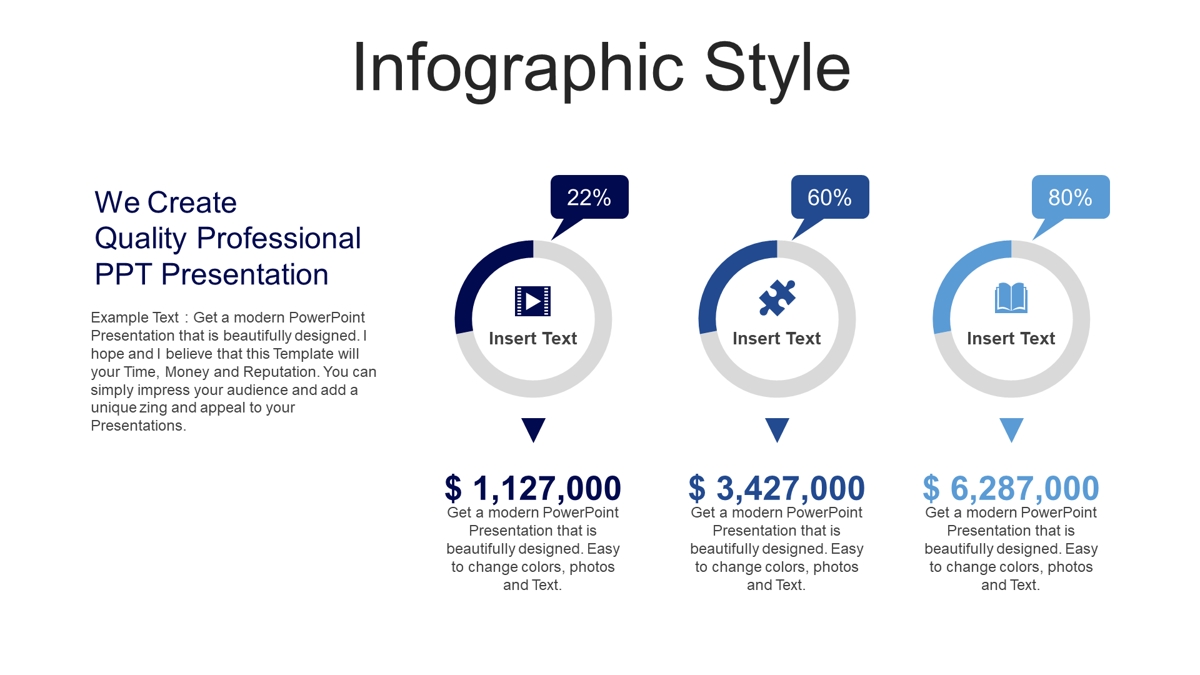 Infographic Style

We Create
Quality Professional
PPT Presentation

Example Text : Get a modern PowerPoint Presentation that is beautifully designed. I hope and I believe that this Template will your Time, Money and Reputation. You can simply impress your audience and add a unique zing and appeal to your Presentations.

22%

Insert Text

$ 1,127,000
Get a modern PowerPoint Presentation that is beautifully designed. Easy to change colors, photos and Text.

60%

Insert Text

$ 3,427,000
Get a modern PowerPoint Presentation that is beautifully designed. Easy to change colors, photos and Text.

80%

Insert Text

$ 6,287,000
Get a modern PowerPoint Presentation that is beautifully designed. Easy to change colors, photos and Text.